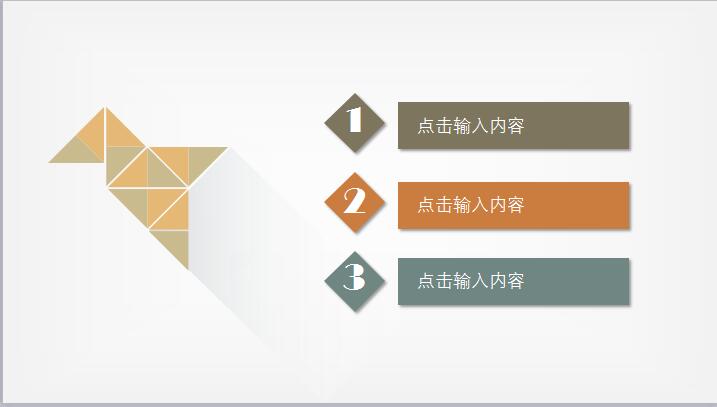 1
点击输入内容

2
点击输入内容

3
点击输入内容